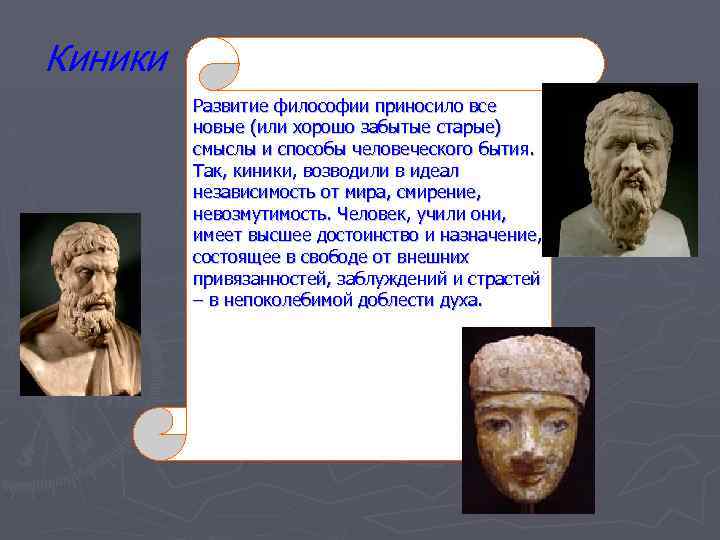 Киники

Развитие философии приносило все новые (или хорошо забытые старые) смыслы и способы человеческого бытия. Так, киники, возводили в идеал независимость от мира, смирение, невозмутимость. Человек, учили они, имеет высшее достоинство и назначение, состоящее в свободе от внешних привязанностей, заблуждений и страстей – в непоколебимой доблести духа.